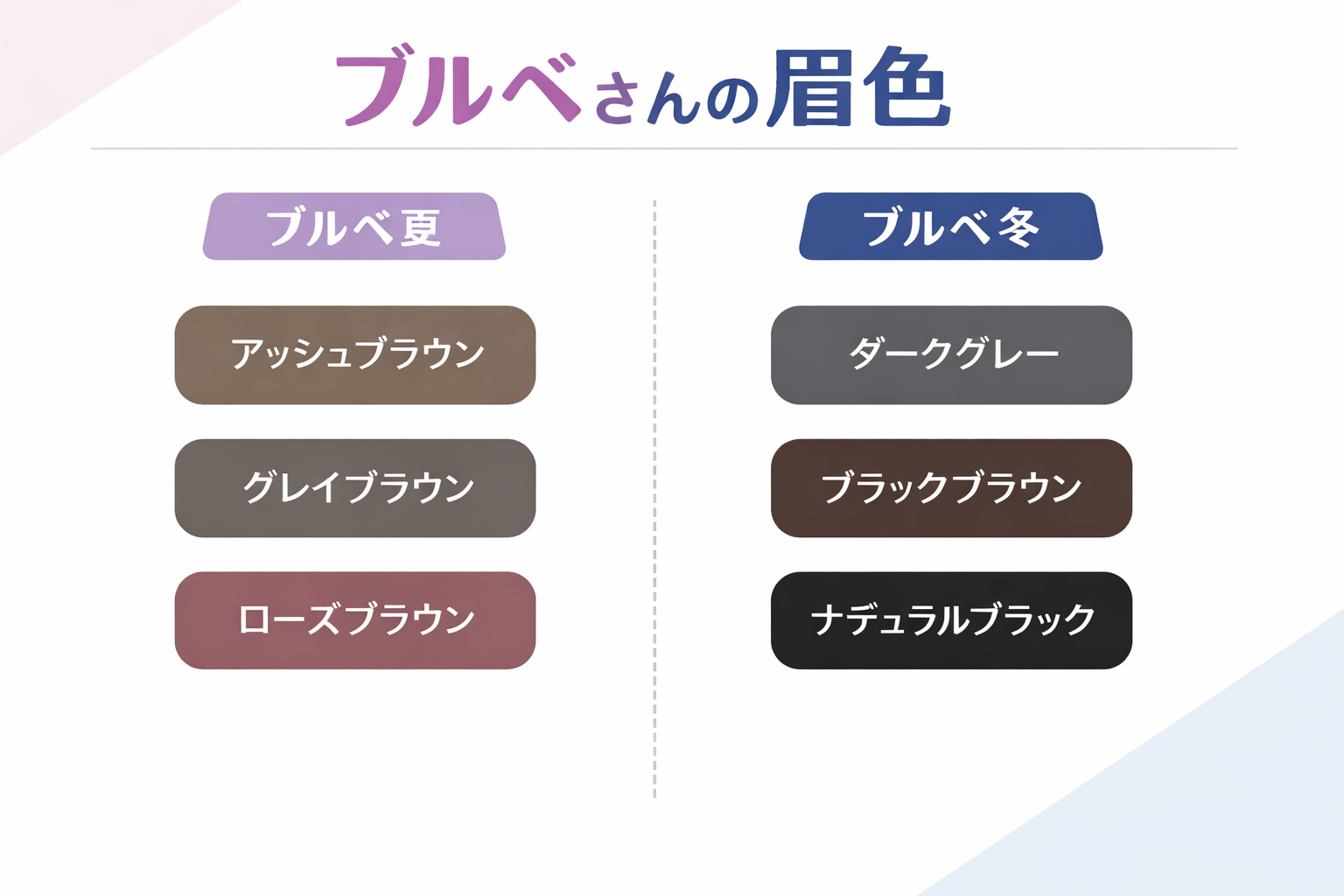 ブルベさんの眉色

ブルベ夏

アッシュブラウン

グレイブラウン

ローズブラウン

ブルベ冬

ダークグレー

ブラックブラウン

ナデュラルブラック